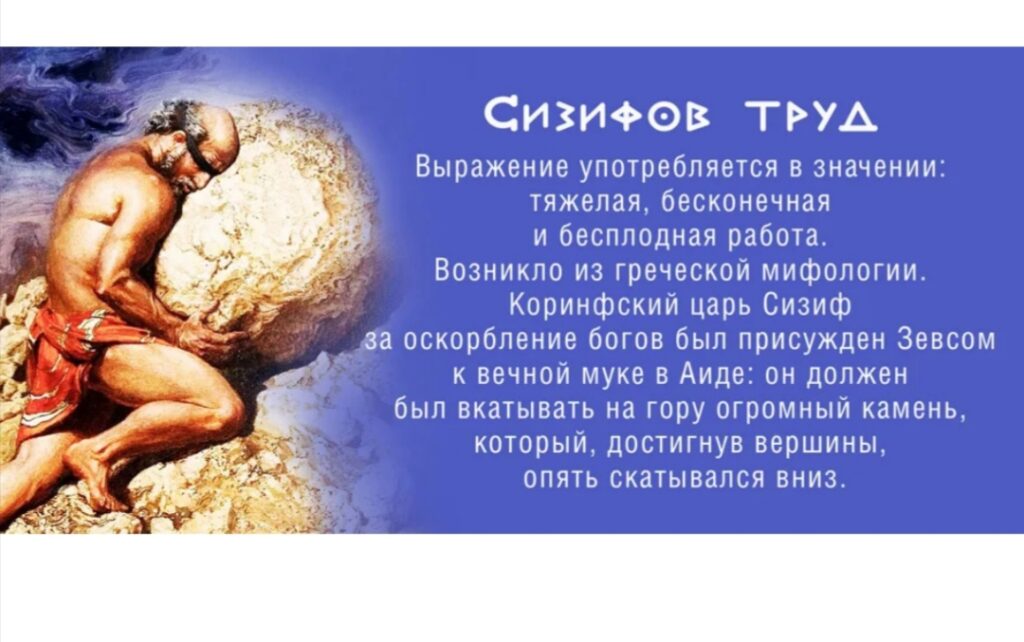 Сизифов труд

Выражение употребляется в значении: тяжелая, бесконечная и бесплодная работа. Возникло из греческой мифологии. Коринфский царь Сизиф за оскорбление богов был присужден Зевсом к вечной муке в Аиде: он должен был вкатывать на гору огромный камень, который, достигнув вершины, опять скатывался вниз.